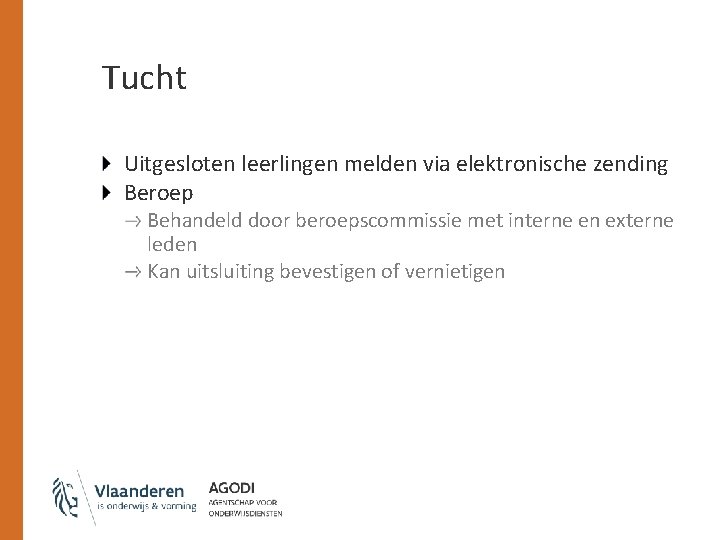 Tucht

Uitgesloten leerlingen melden via elektronische zending
Beroep
→ Behandeld door beroepscommissie met interne en externe leden
→ Kan uitsluiting bevestigen of vernietigen

Vlaanderen
is onderwijs & vorming

AGODI
AGENTSCHAP VOOR ONDERWIJSDIENSTEN